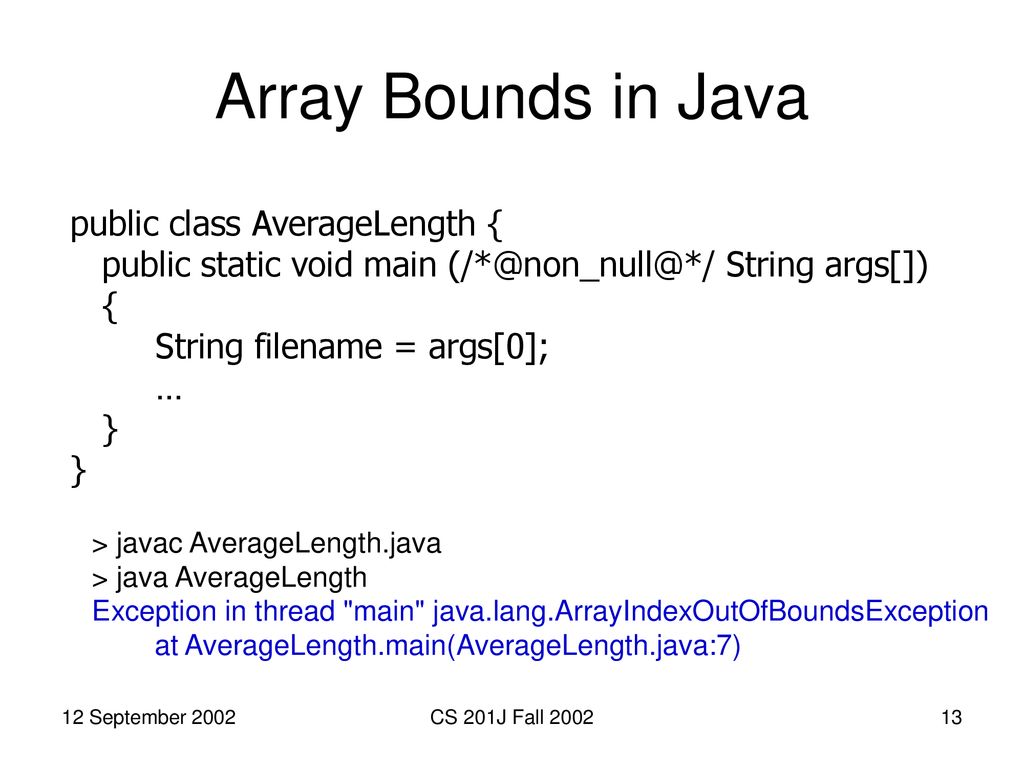 Array Bounds in Java

public class AverageLength {
public static void main (/*@non_null@*/ String args[])
{
String filename = args[0];
…
}
}

> javac AverageLength.java
> java AverageLength
Exception in thread "main" java.lang.ArrayIndexOutOfBoundsException
at AverageLength.main(AverageLength.java:7)

12 September 2002

CS 201J Fall 2002

13